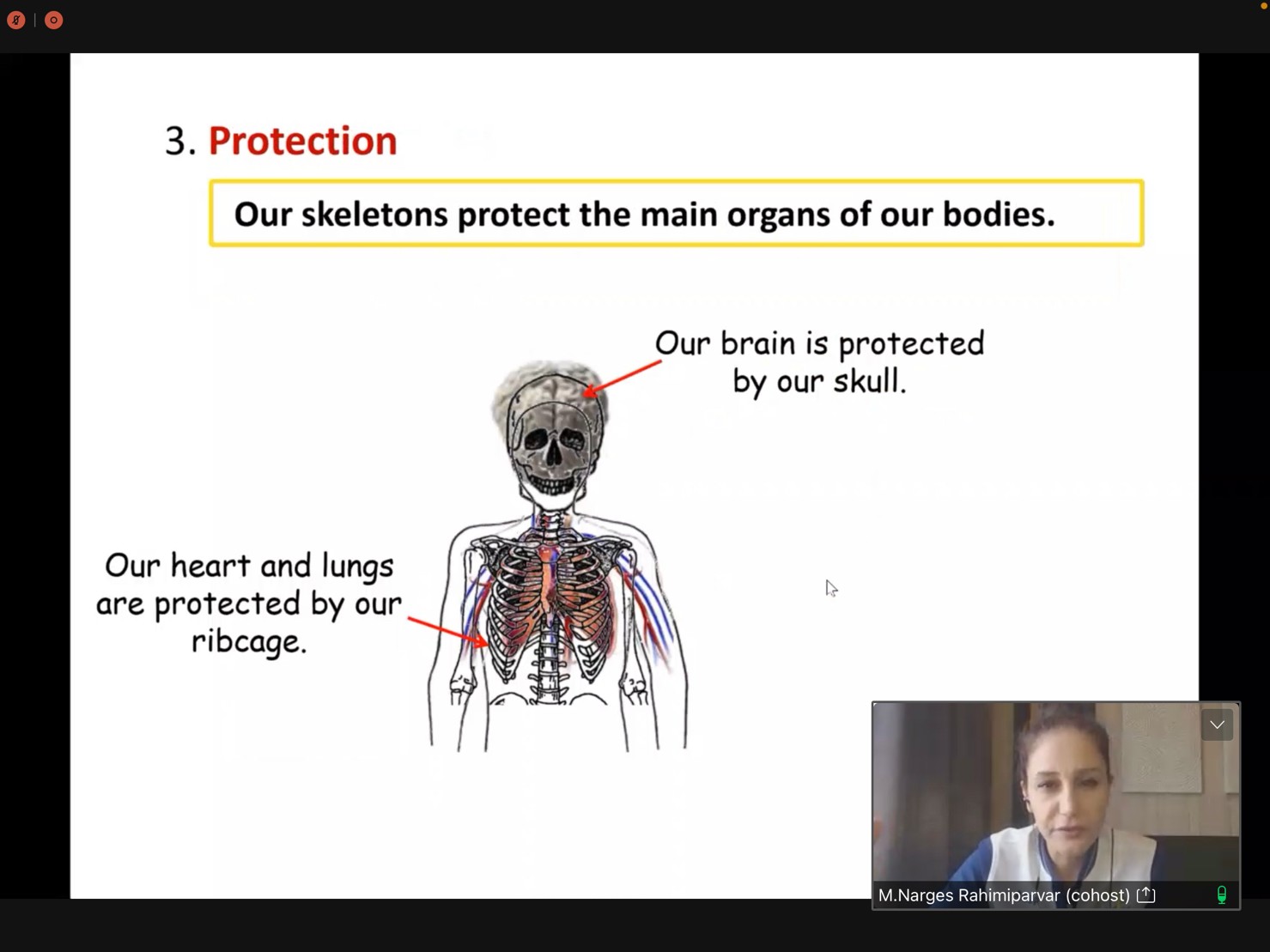 3. Protection

Our skeletons protect the main organs of our bodies.

Our brain is protected by our skull.

Our heart and lungs are protected by our ribcage.

M.Narges Rahimiparvar (cohost)